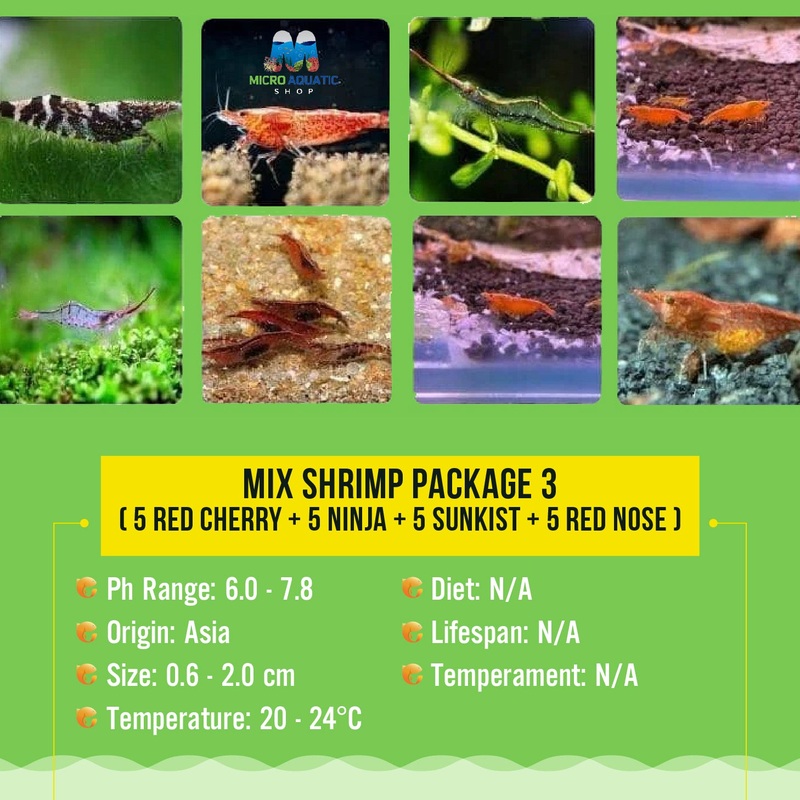 MICRO AQUATIC SHOP

MIX SHRIMP PACKAGE 3
( 5 RED CHERRY + 5 NINJA + 5 SUNKIST + 5 RED NOSE )

Ph Range: 6.0 - 7.8
Origin: Asia
Size: 0.6 - 2.0 cm
Temperature: 20 - 24°C

Diet: N/A
Lifespan: N/A
Temperament: N/A